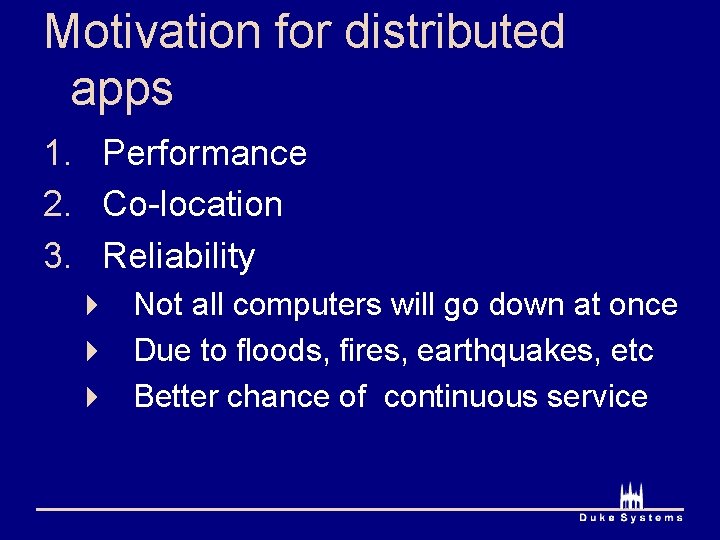 Motivation for distributed apps

1. Performance
2. Co-location
3. Reliability
- Not all computers will go down at once
- Due to floods, fires, earthquakes, etc
- Better chance of continuous service

Duke Systems